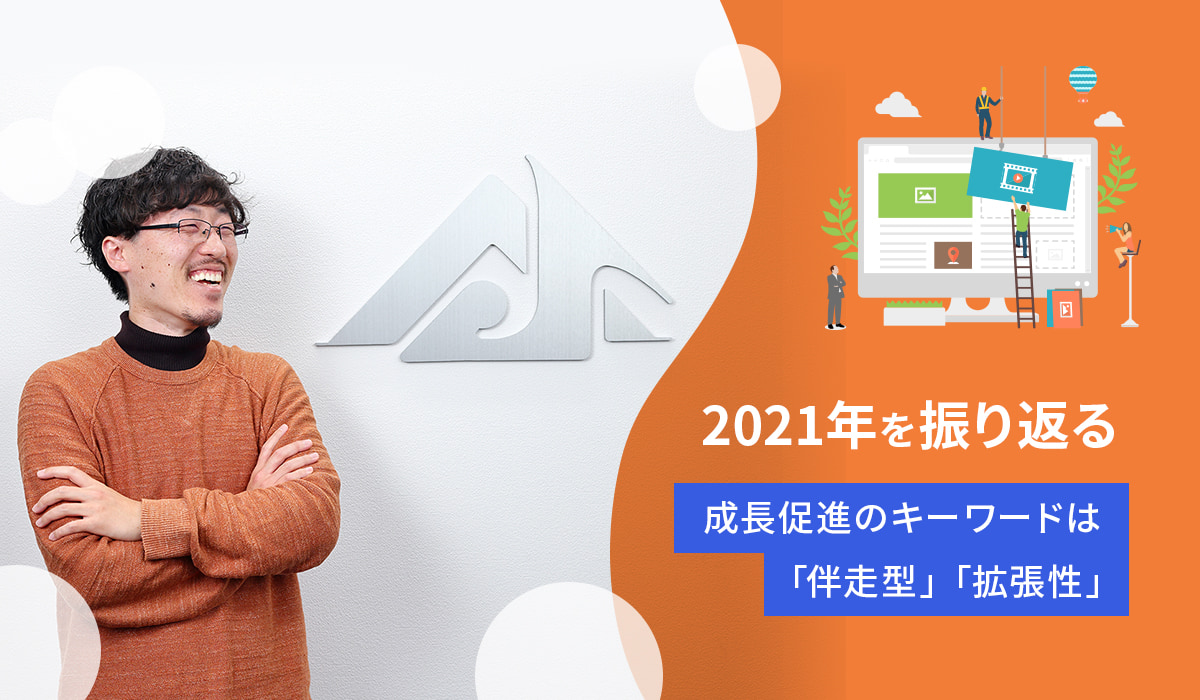 2021年を振り返る

成長促進のキーワードは
「伴走型」「拡張性」